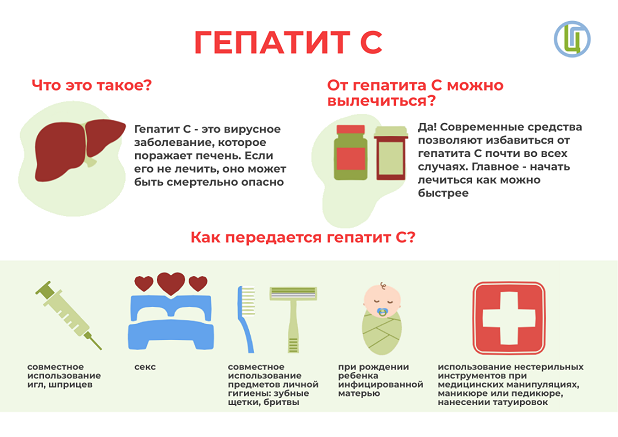 ГЕПАТИТ С

Ц

Что это такое?

Гепатит С - это вирусное заболевание, которое поражает печень. Если его не лечить, оно может быть смертельно опасно

От гепатита С можно вылечиться?

Да! Современные средства позволяют избавиться от гепатита С почти во всех случаях. Главное - начать лечиться как можно быстрее

Как передается гепатит С?

совместное использование игл, шприцев

секс

совместное использование предметов личной гигиены: зубные щетки, бритвы

при рождении ребенка инфицированной матерью

использование нестерильных инструментов при медицинских манипуляциях, маникюре или педикюре, нанесении татуировок